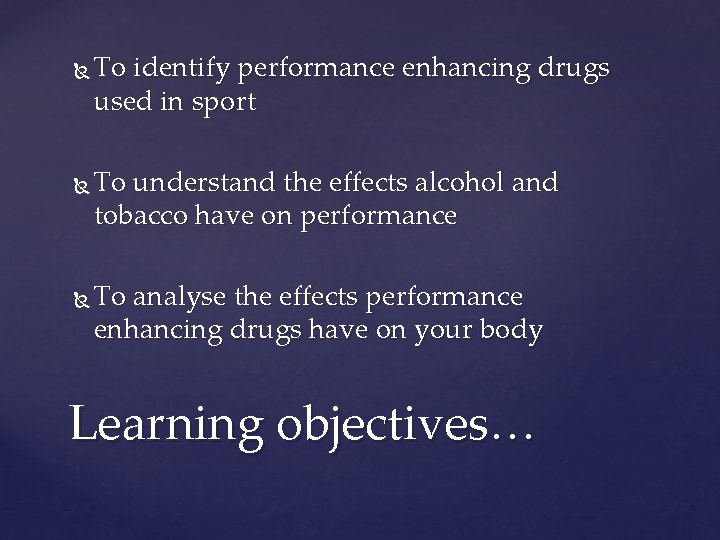 To identify performance enhancing drugs used in sport

To understand the effects alcohol and tobacco have on performance

To analyse the effects performance enhancing drugs have on your body

Learning objectives…